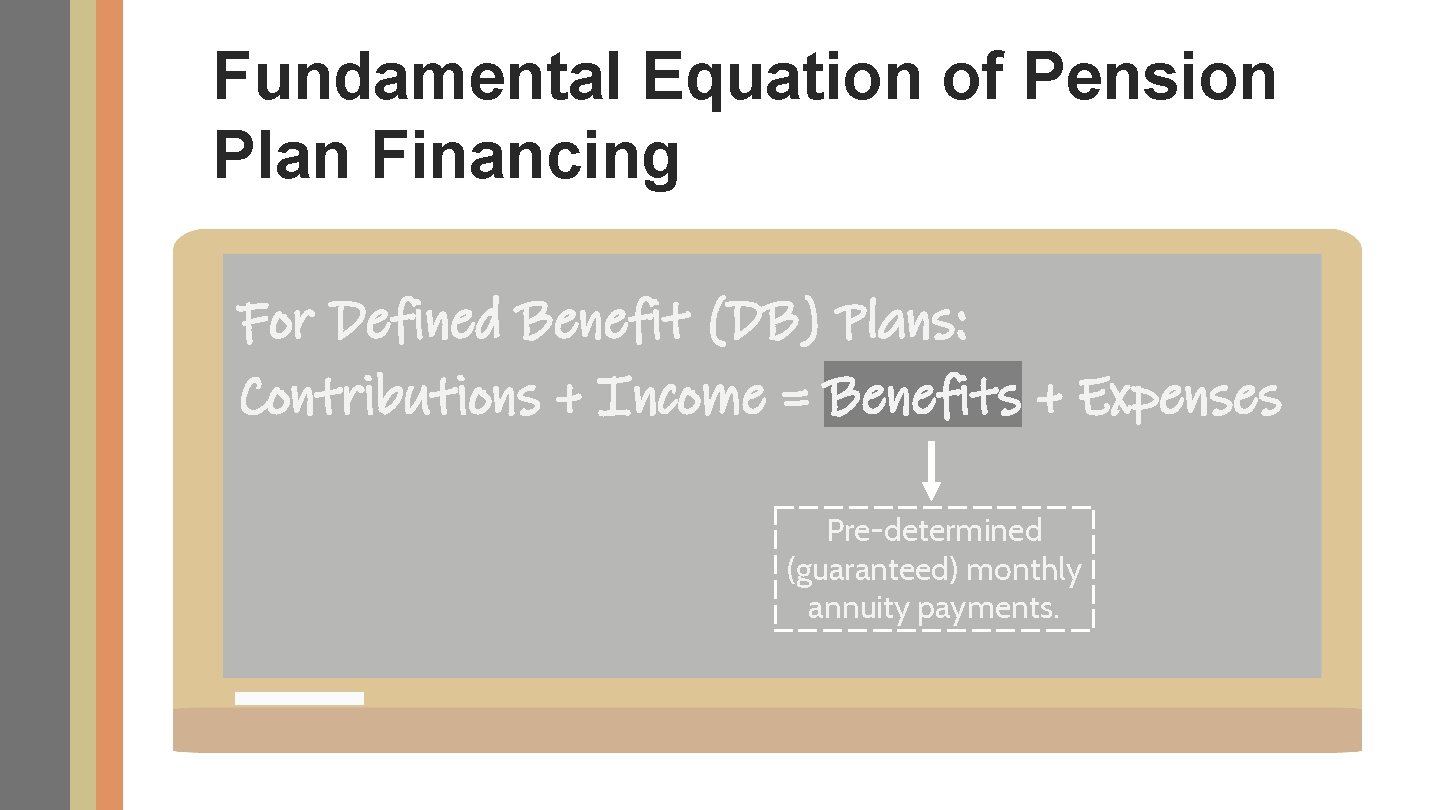 Fundamental Equation of Pension Plan Financing

For Defined Benefit (DB) Plans:

Contributions + Income = Benefits + Expenses

Pre-determined (guaranteed) monthly annuity payments.